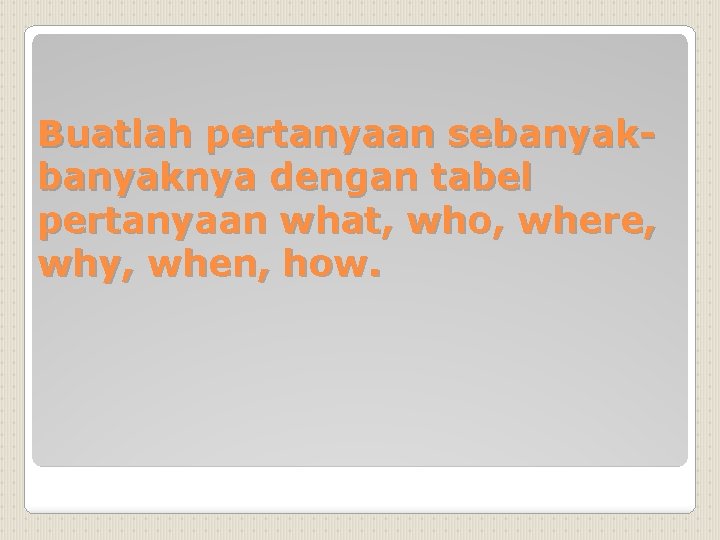 Buatlah pertanyaan sebanyak-banyaknya dengan tabel pertanyaan what, who, where, why, when, how.